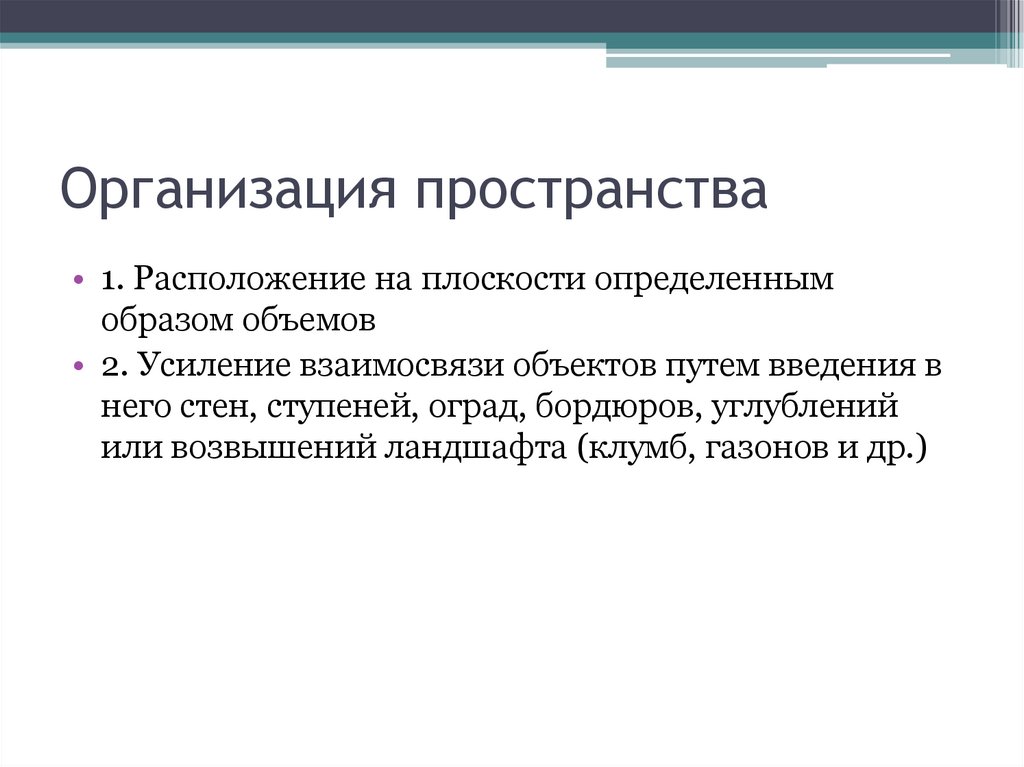 Организация пространства

• 1. Расположение на плоскости определенным образом объемов
• 2. Усиление взаимосвязи объектов путем введения в него стен, ступеней, оград, бордюров, углублений или возвышений ландшафта (клумб, газонов и др.)